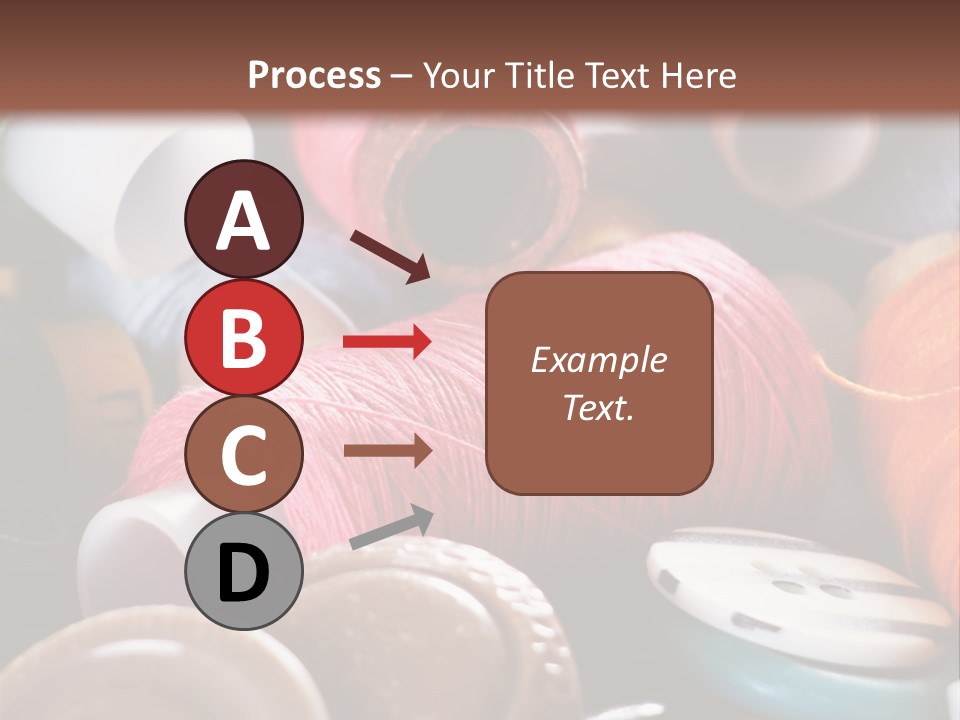 Process – Your Title Text Here

A

B

C

D

Example Text.